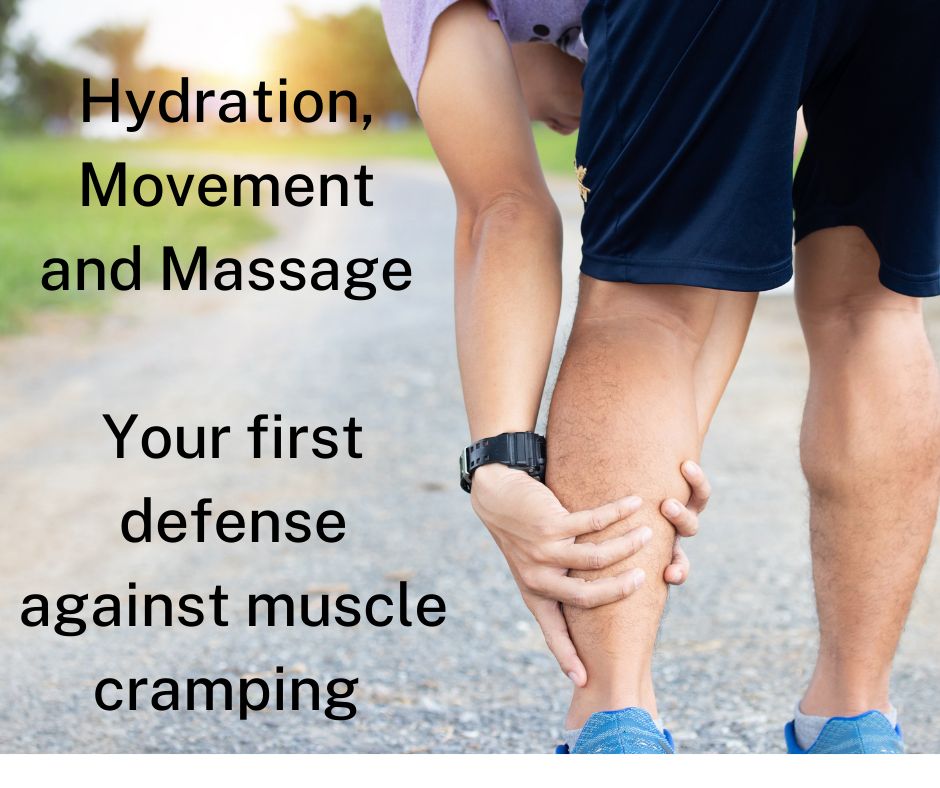 Hydration, Movement and Massage

Your first defense against muscle cramping